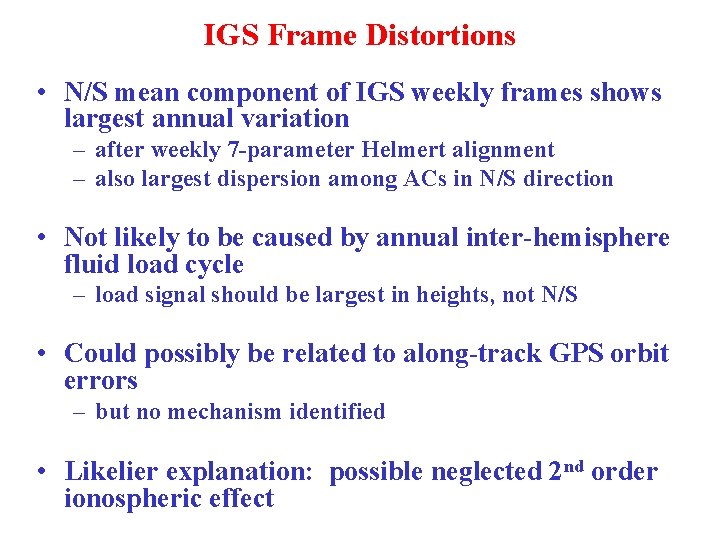 IGS Frame Distortions

• N/S mean component of IGS weekly frames shows largest annual variation
– after weekly 7-parameter Helmert alignment
– also largest dispersion among ACs in N/S direction

• Not likely to be caused by annual inter-hemisphere fluid load cycle
– load signal should be largest in heights, not N/S

• Could possibly be related to along-track GPS orbit errors
– but no mechanism identified

• Likelier explanation: possible neglected 2$^{nd}$ order ionospheric effect